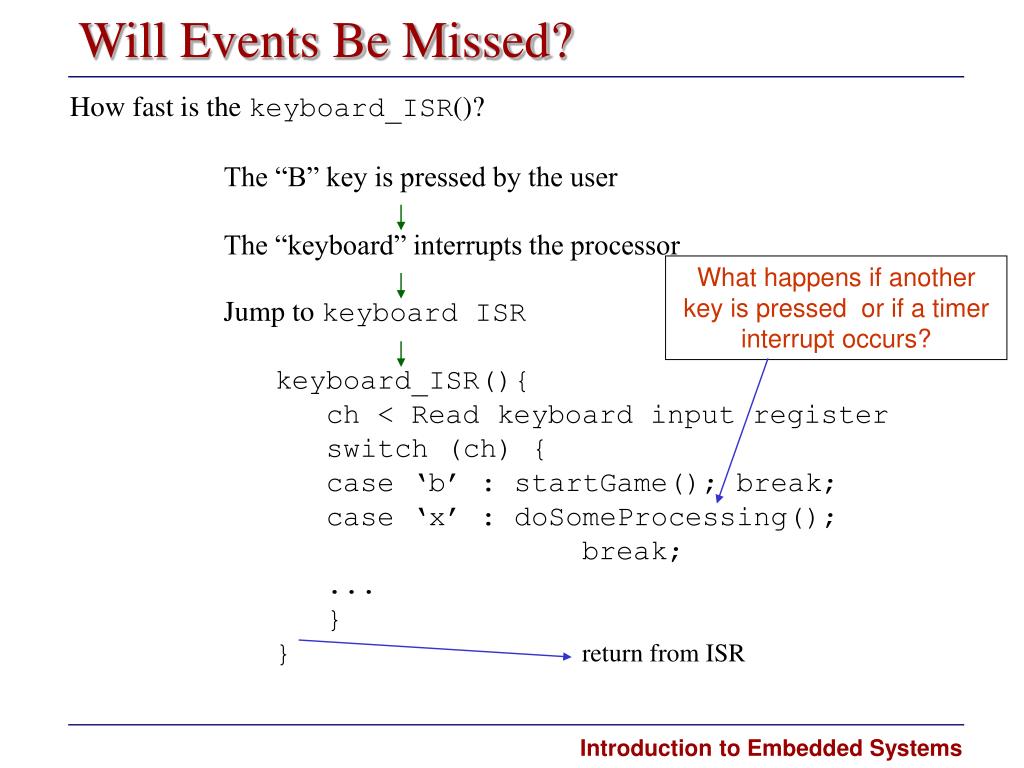 Will Events Be Missed?

How fast is the keyboard_ISR()?

The “B” key is pressed by the user

The “keyboard” interrupts the processor

Jump to keyboard ISR

What happens if another key is pressed or if a timer interrupt occurs?

keyboard_ISR(){
ch < Read keyboard input register
switch (ch) {
case ‘b’ : startGame(); break;
case ‘x’ : doSomeProcessing();
break;
...
}
}

return from ISR

Introduction to Embedded Systems